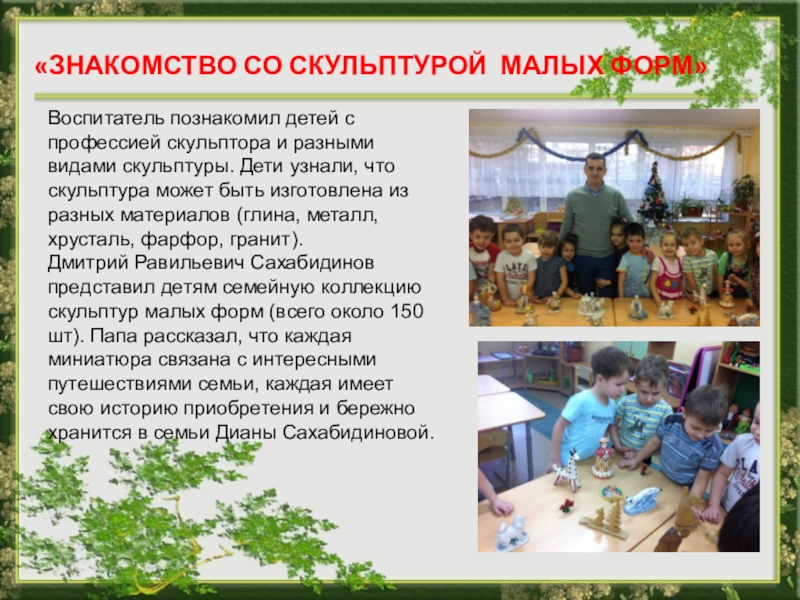 «ЗНАКОМСТВО СО СКУЛЬПТУРОЙ  МАЛЫХ ФОРМ»

Воспитатель познакомил детей с профессией скульптора и разными видами скульптуры. Дети узнали, что скульптура может быть изготовлена из разных материалов (глина, металл, хрусталь, фарфор, гранит).
Дмитрий Равильевич Сахабидинов представил детям семейную коллекцию скульптур малых форм (всего около 150 шт). Папа рассказал, что каждая миниатюра связана с интересными путешествиями семьи, каждая имеет свою историю приобретения и бережно хранится в семьи Дианы Сахабидиновой.